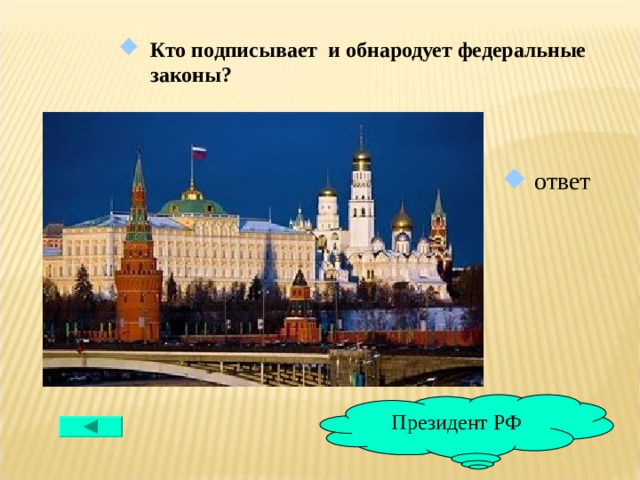 Кто подписывает и обнародует федеральные законы?

ответ

Президент РФ